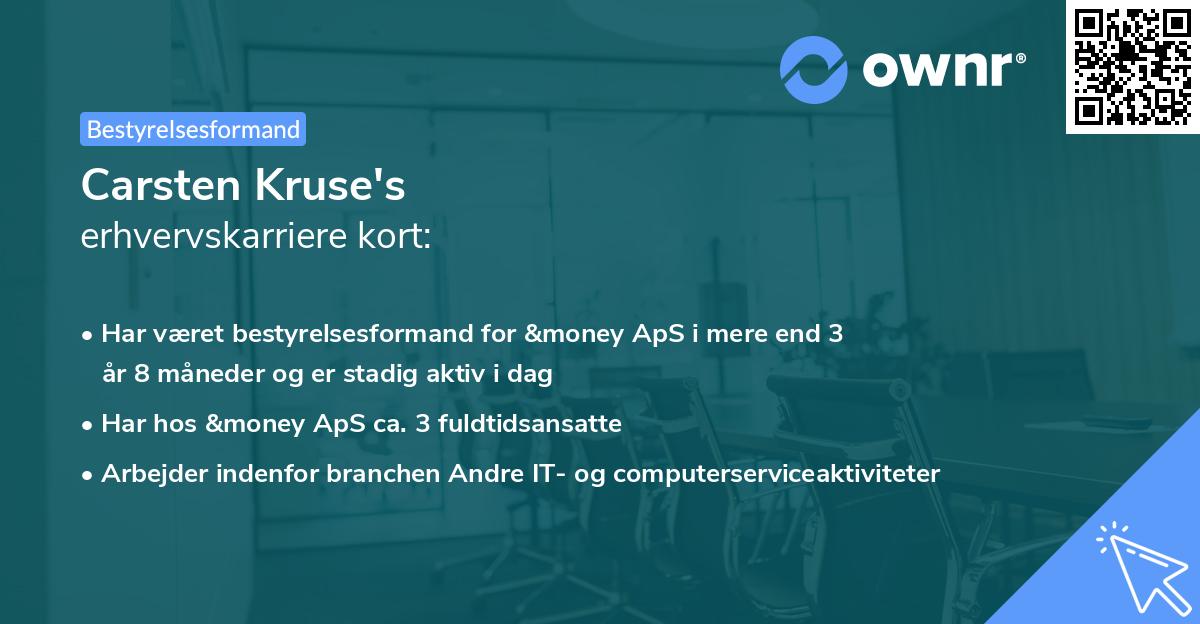 ownr®

Bestyrelsesformand

Carsten Kruse's
erhvervskarriere kort:

• Har været bestyrelsesformand for &money ApS i mere end 3 år 8 måneder og er stadig aktiv i dag
• Har hos &money ApS ca. 3 fuldtidsansatte
• Arbejder indenfor branchen Andre IT- og computerserviceaktiviteter